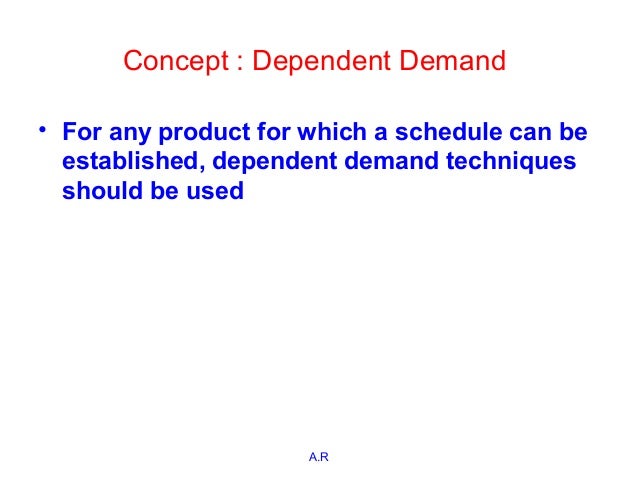 Concept : Dependent Demand

• For any product for which a schedule can be established, dependent demand techniques should be used

A.R